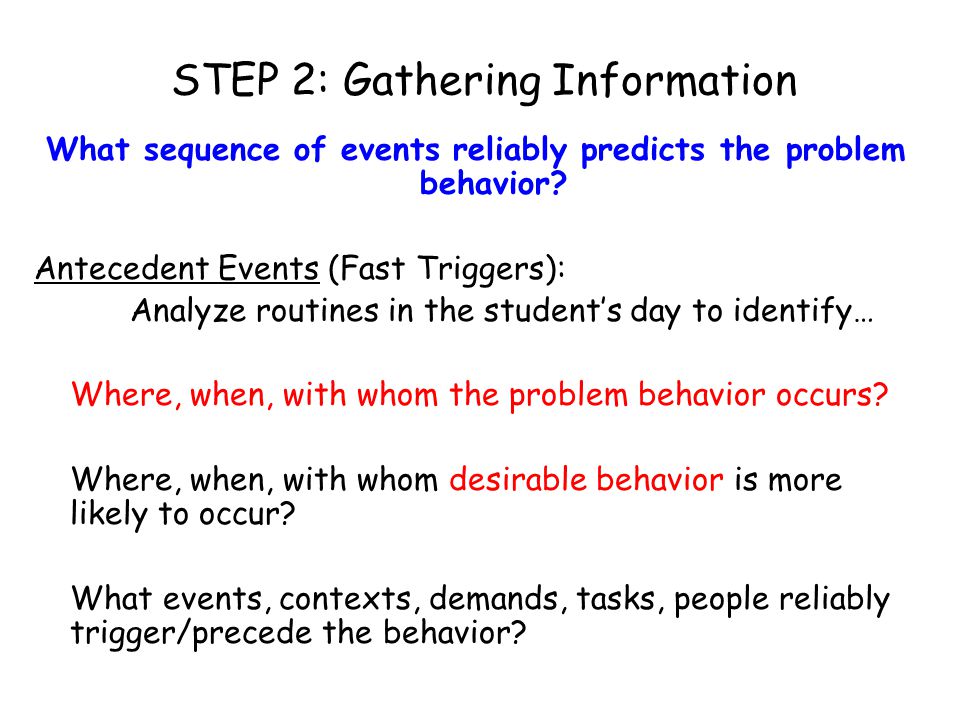 STEP 2: Gathering Information

What sequence of events reliably predicts the problem behavior?

Antecedent Events (Fast Triggers):
Analyze routines in the student's day to identify…

Where, when, with whom the problem behavior occurs?

Where, when, with whom desirable behavior is more likely to occur?

What events, contexts, demands, tasks, people reliably trigger/precede the behavior?